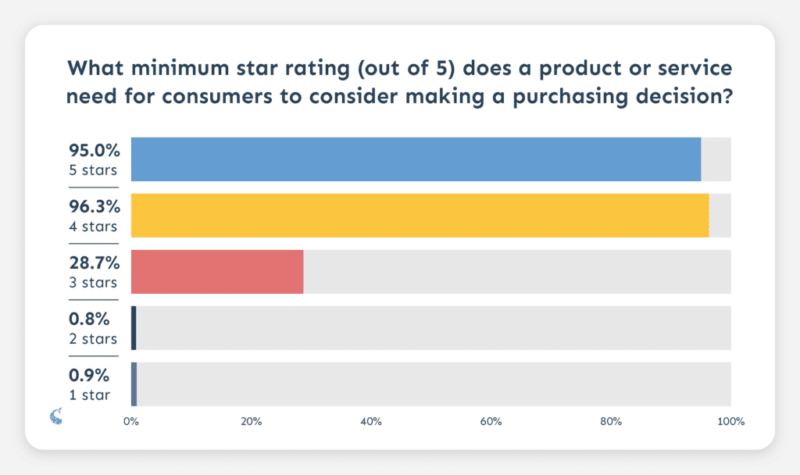 What minimum star rating (out of 5) does a product or service need for consumers to consider making a purchasing decision?

95.0%
5 stars

96.3%
4 stars

28.7%
3 stars

0.8%
2 stars

0.9%
1 star

0% 20% 40% 60% 80% 100%